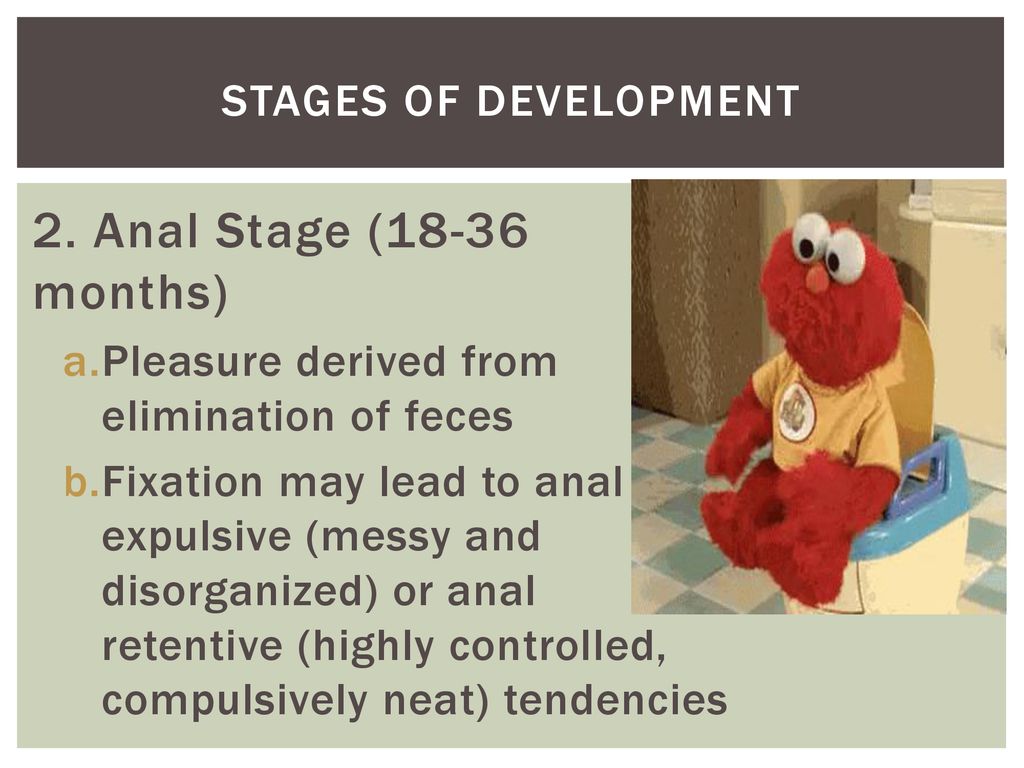 STAGES OF DEVELOPMENT

2. Anal Stage (18-36 months)

a. Pleasure derived from elimination of feces

b. Fixation may lead to anal expulsive (messy and disorganized) or anal retentive (highly controlled, compulsively neat) tendencies